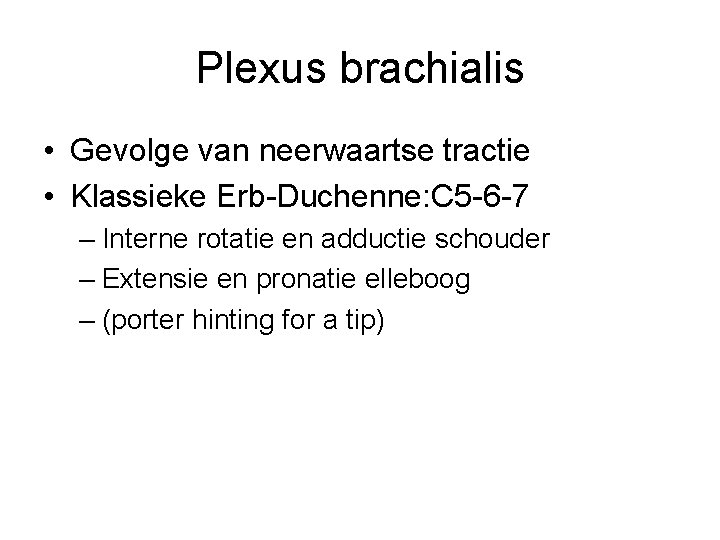 Plexus brachialis

• Gevolge van neerwaartse tractie
• Klassieke Erb-Duchenne:C5-6-7
– Interne rotatie en adductie schouder
– Extensie en pronatie elleboog
– (porter hinting for a tip)